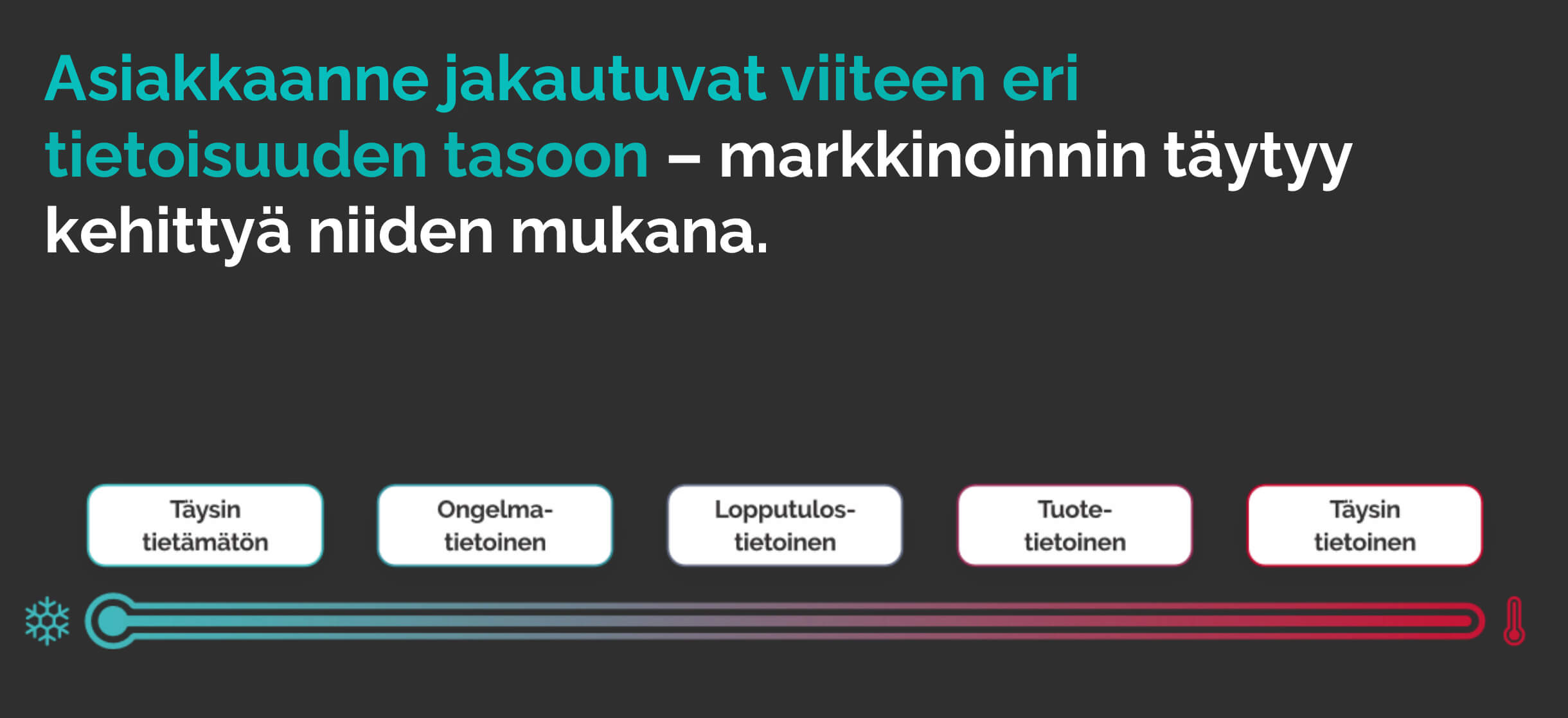 Asiakkaanne jakautuvat viiteen eri tietoisuuden tasoon – markkinoinnin täytyy kehittyä niiden mukana.

Täysin tietämätön

Ongelma-tietoinen

Lopputulos-tietoinen

Tuote-tietoinen

Täysin tietoinen